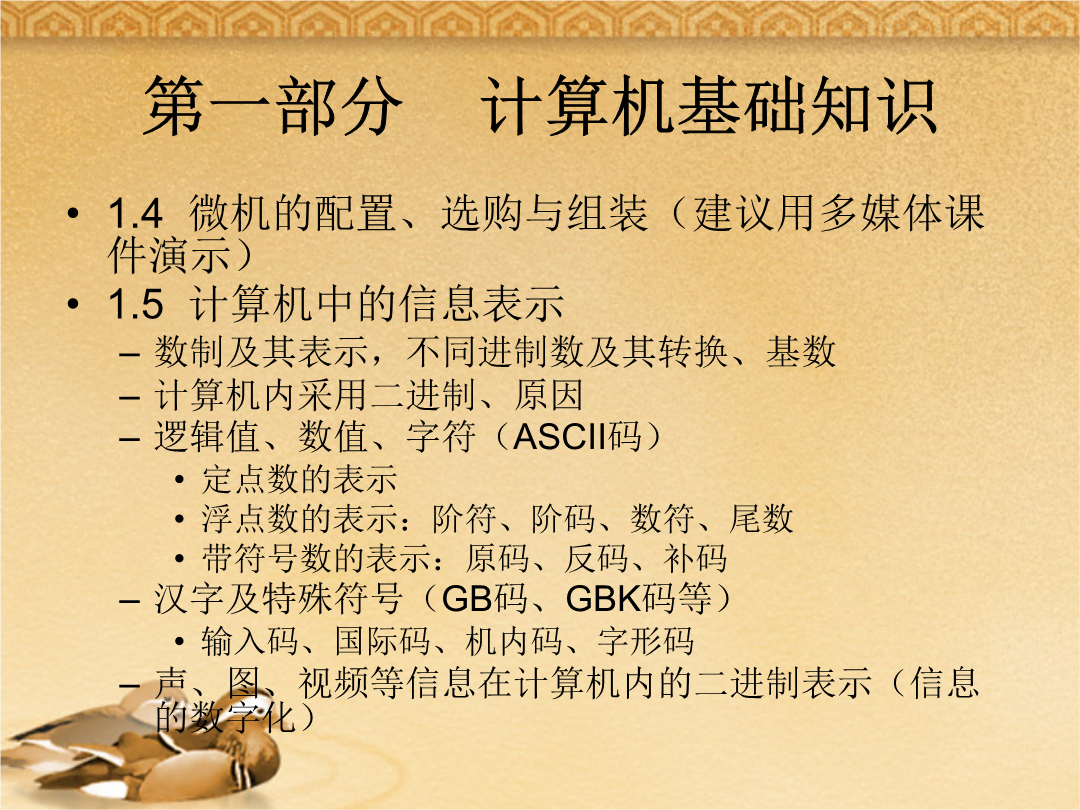 第一部分　计算机基础知识

• 1.4 微机的配置、选购与组装（建议用多媒体课件演示）

• 1.5 计算机中的信息表示

– 数制及其表示，不同进制数及其转换、基数

– 计算机内采用二进制、原因

– 逻辑值、数值、字符（ASCII码）

• 定点数的表示

• 浮点数的表示：阶符、阶码、数符、尾数

• 带符号数的表示：原码、反码、补码

– 汉字及特殊符号（GB码、GBK码等）

• 输入码、国际码、机内码、字形码

– 声、图、视频等信息在计算机内的二进制表示（信息的数字化）